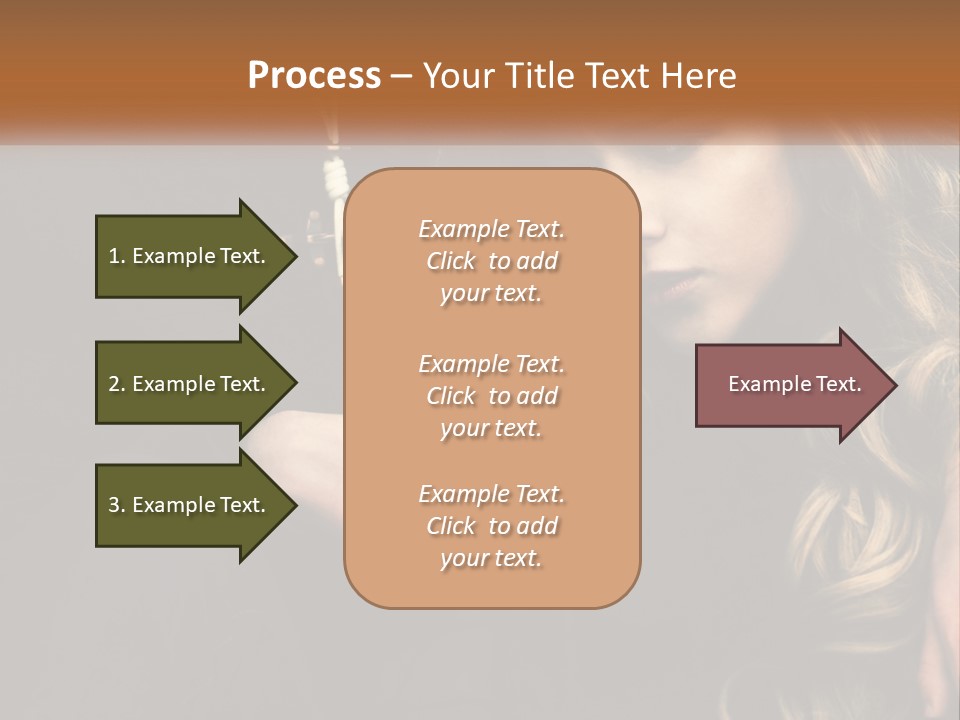 Process – Your Title Text Here

1. Example Text.

2. Example Text.

3. Example Text.

Example Text. Click to add your text.

Example Text. Click to add your text.

Example Text. Click to add your text.

Example Text.